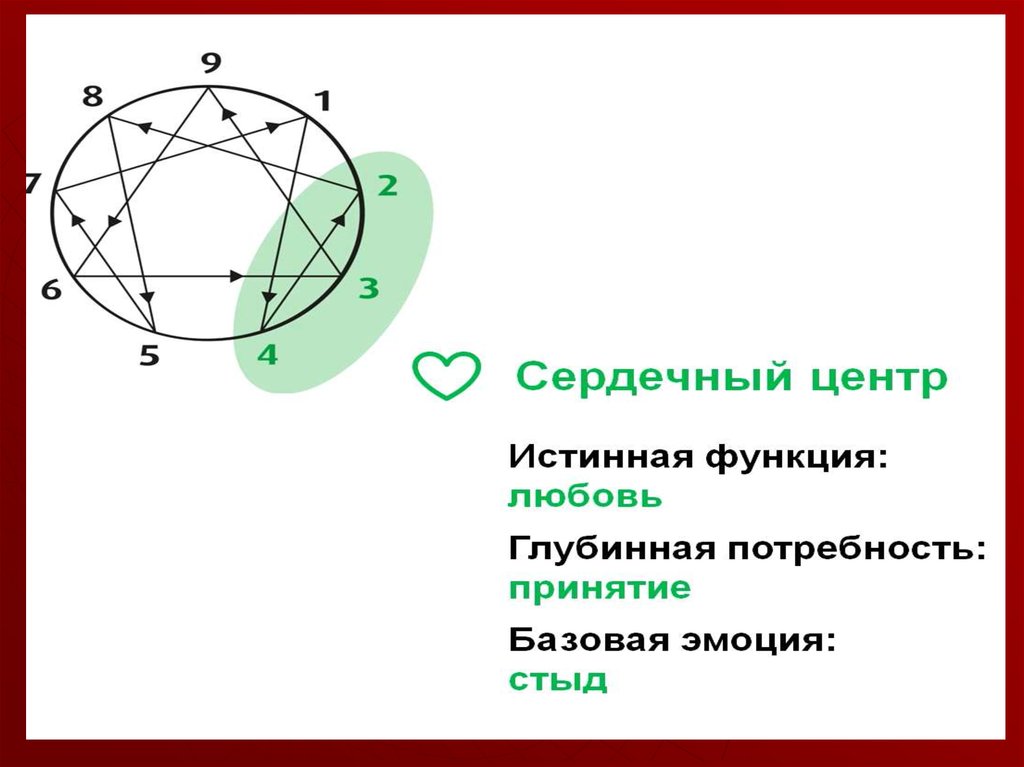 9
8
1
7
2
6
3
5
4

Сердечный центр

Истинная функция:
любовь

Глубинная потребность:
принятие

Базовая эмоция:
стыд